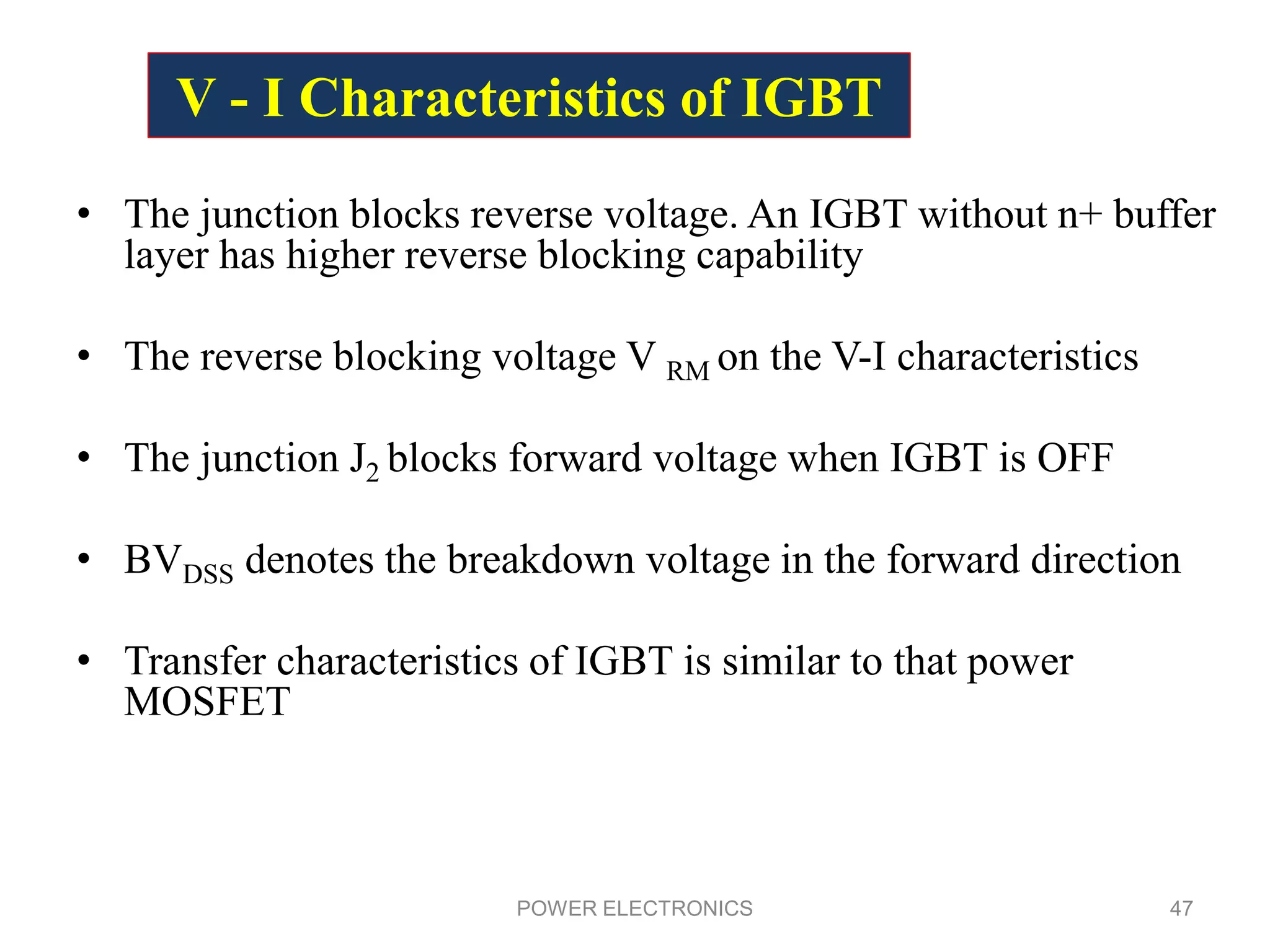 V - I Characteristics of IGBT

• The junction blocks reverse voltage. An IGBT without n+ buffer layer has higher reverse blocking capability

• The reverse blocking voltage $V_{RM}$ on the V-I characteristics

• The junction $J_2$ blocks forward voltage when IGBT is OFF

• $BV_{DSS}$ denotes the breakdown voltage in the forward direction

• Transfer characteristics of IGBT is similar to that power MOSFET

POWER ELECTRONICS

47